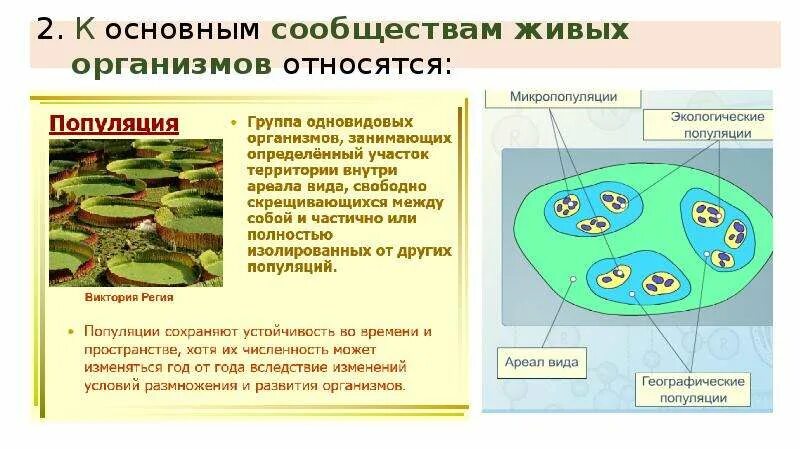 2. К основным сообществам живых организмов относятся:

Популяция

Виктория Регия

• Группа одновидовых организмов, занимающих определённый участок территории внутри ареала вида, свободно скрещивающихся между собой и частично или полностью изолированных от других популяций.

• Популяции сохраняют устойчивость во времени и пространстве, хотя их численность может изменяться год от года вследствие изменений условий размножения и развития организмов.

Микропопуляции

Экологические популяции

Ареал вида

Географические популяции